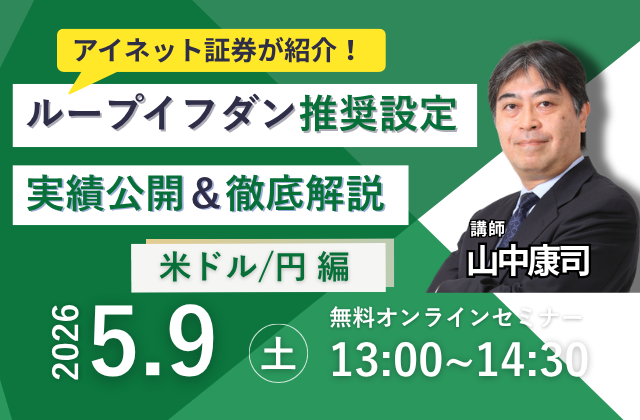 アイネット証券が紹介！

ループイフダン推奨設定

実績公開＆徹底解説

米ドル/円 編

講師
山中康司

2026 5.9 土

無料オンラインセミナー
13:00~14:30